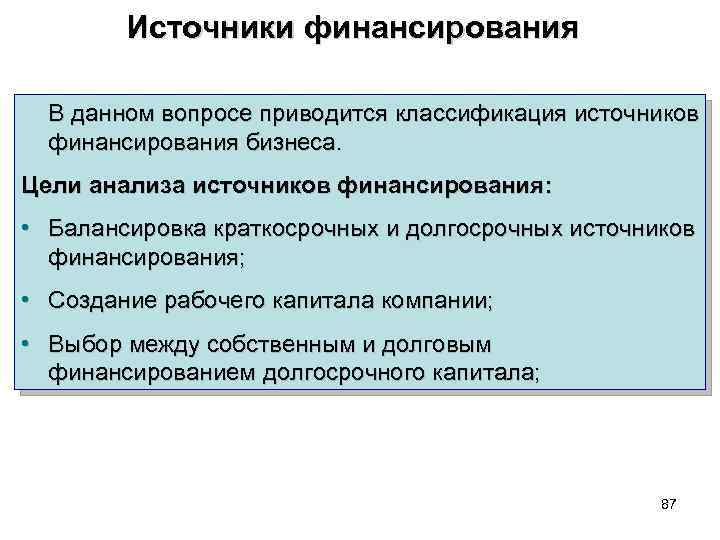 Источники финансирования

В данном вопросе приводится классификация источников финансирования бизнеса.

Цели анализа источников финансирования:

• Балансировка краткосрочных и долгосрочных источников финансирования;

• Создание рабочего капитала компании;

• Выбор между собственным и долговым финансированием долгосрочного капитала;

87